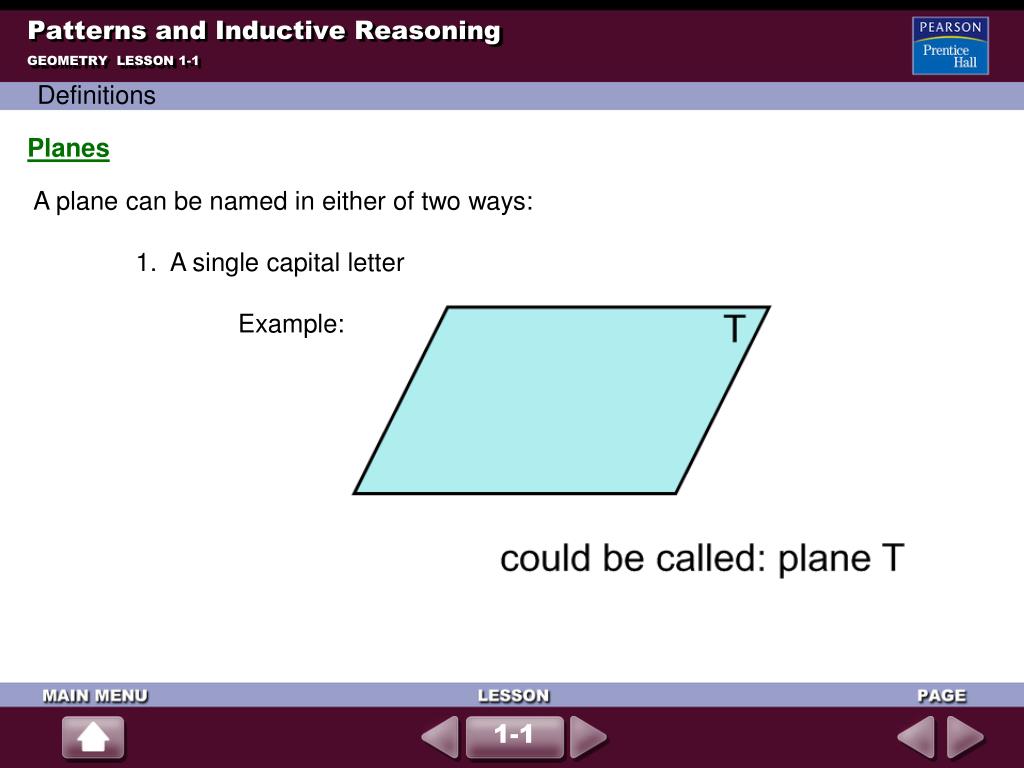 Patterns and Inductive Reasoning
GEOMETRY LESSON 1-1

PEARSON
Prentice Hall

Definitions

Planes

A plane can be named in either of two ways:

1. A single capital letter

Example:

T

could be called: plane T

MAIN MENU
LESSON
PAGE

1-1